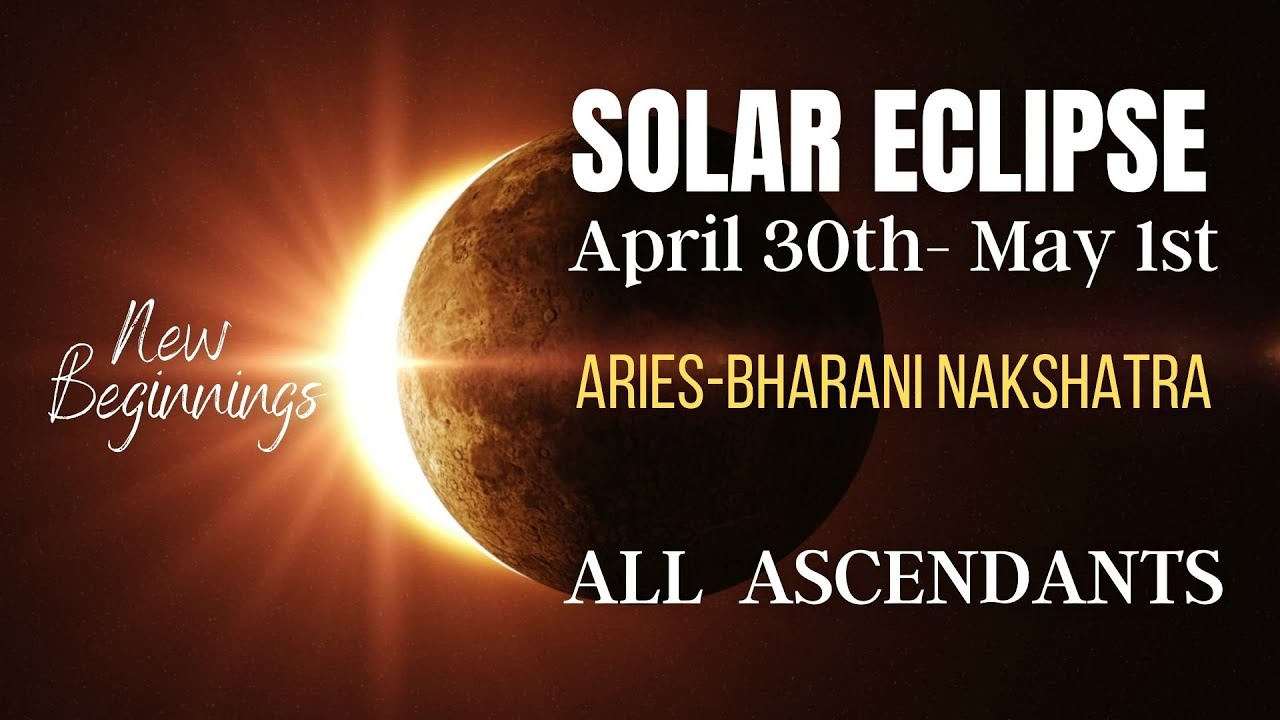 SOLAR ECLIPSE
April 30th- May 1st

New Beginnings

ARIES-BHARANI NAKSHATRA

ALL ASCENDANTS